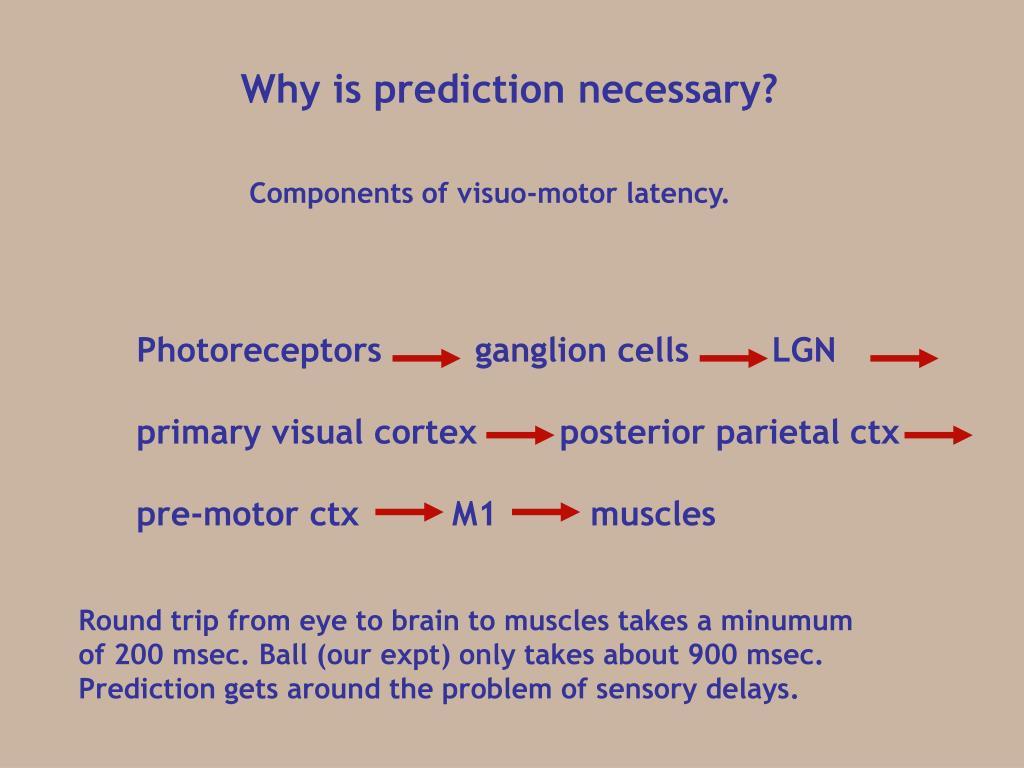 Why is prediction necessary?

Components of visuo-motor latency.

Photoreceptors → ganglion cells → LGN →

primary visual cortex → posterior parietal ctx →

pre-motor ctx → M1 → muscles

Round trip from eye to brain to muscles takes a minumum of 200 msec. Ball (our expt) only takes about 900 msec. Prediction gets around the problem of sensory delays.